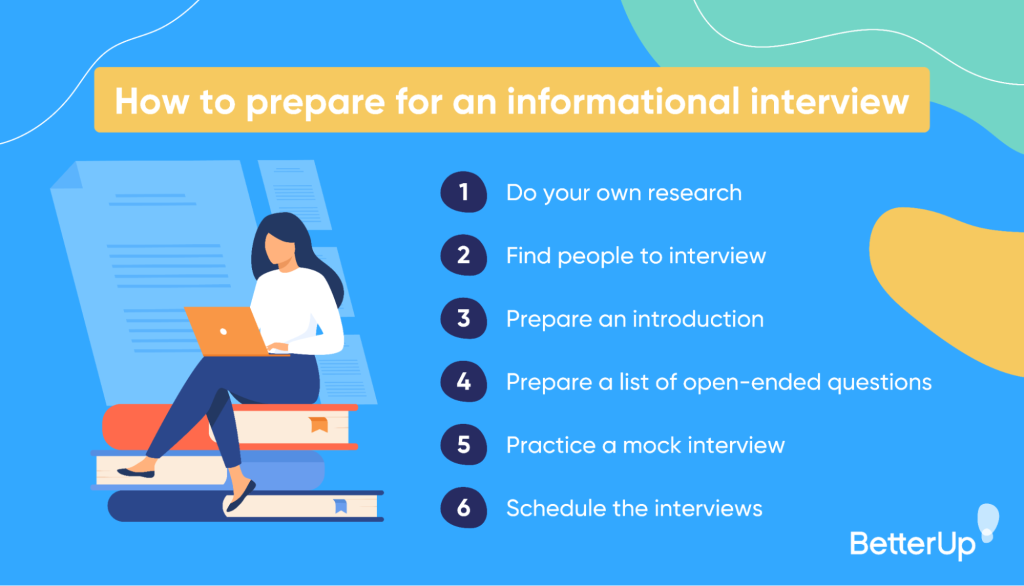 How to prepare for an informational interview

1 Do your own research

2 Find people to interview

3 Prepare an introduction

4 Prepare a list of open-ended questions

5 Practice a mock interview

6 Schedule the interviews

BetterUp